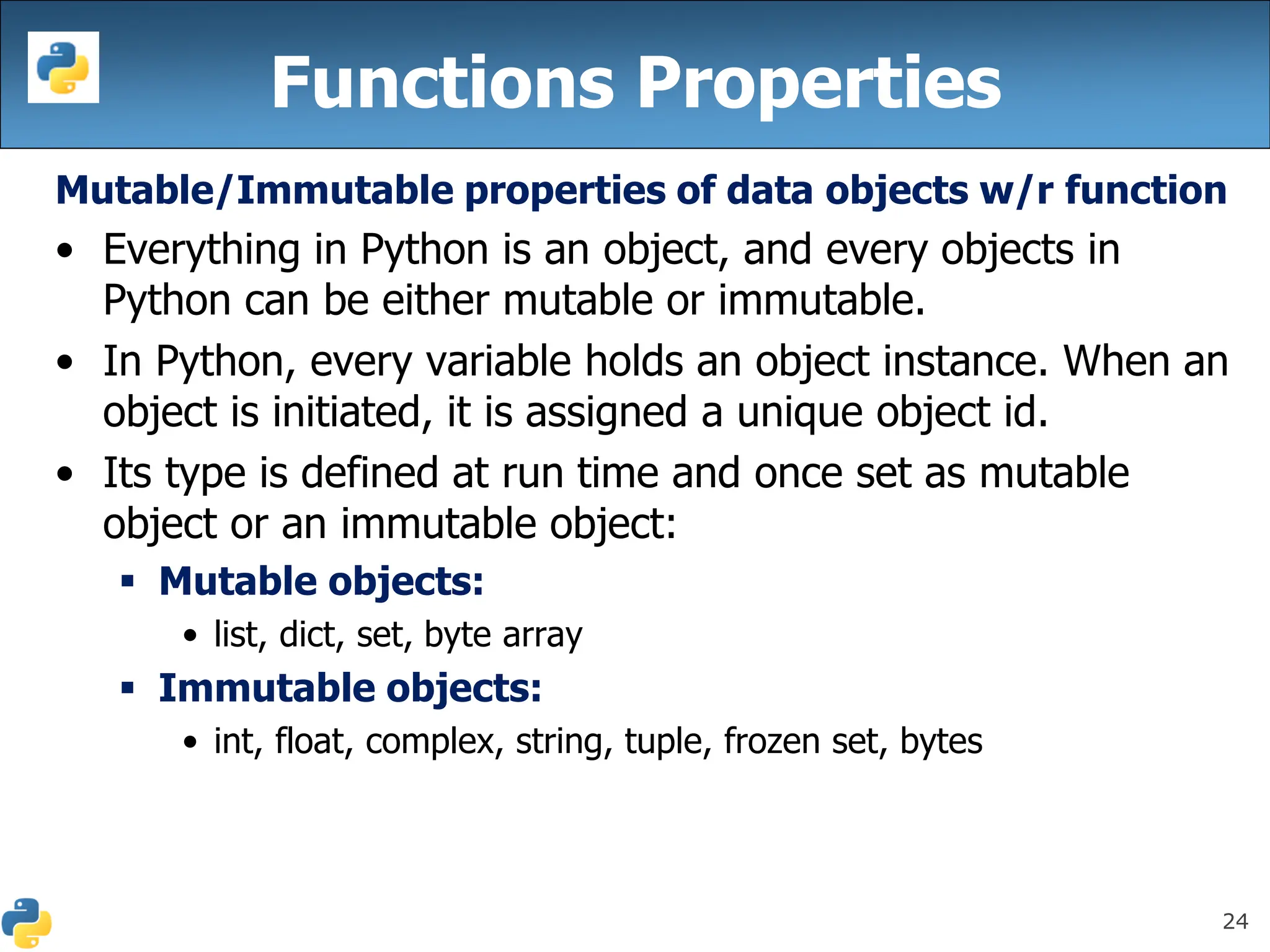 Functions Properties

Mutable/Immutable properties of data objects w/r function

• Everything in Python is an object, and every objects in Python can be either mutable or immutable.

• In Python, every variable holds an object instance. When an object is initiated, it is assigned a unique object id.

• Its type is defined at run time and once set as mutable object or an immutable object:

▪ Mutable objects:

• list, dict, set, byte array

▪ Immutable objects:

• int, float, complex, string, tuple, frozen set, bytes

24